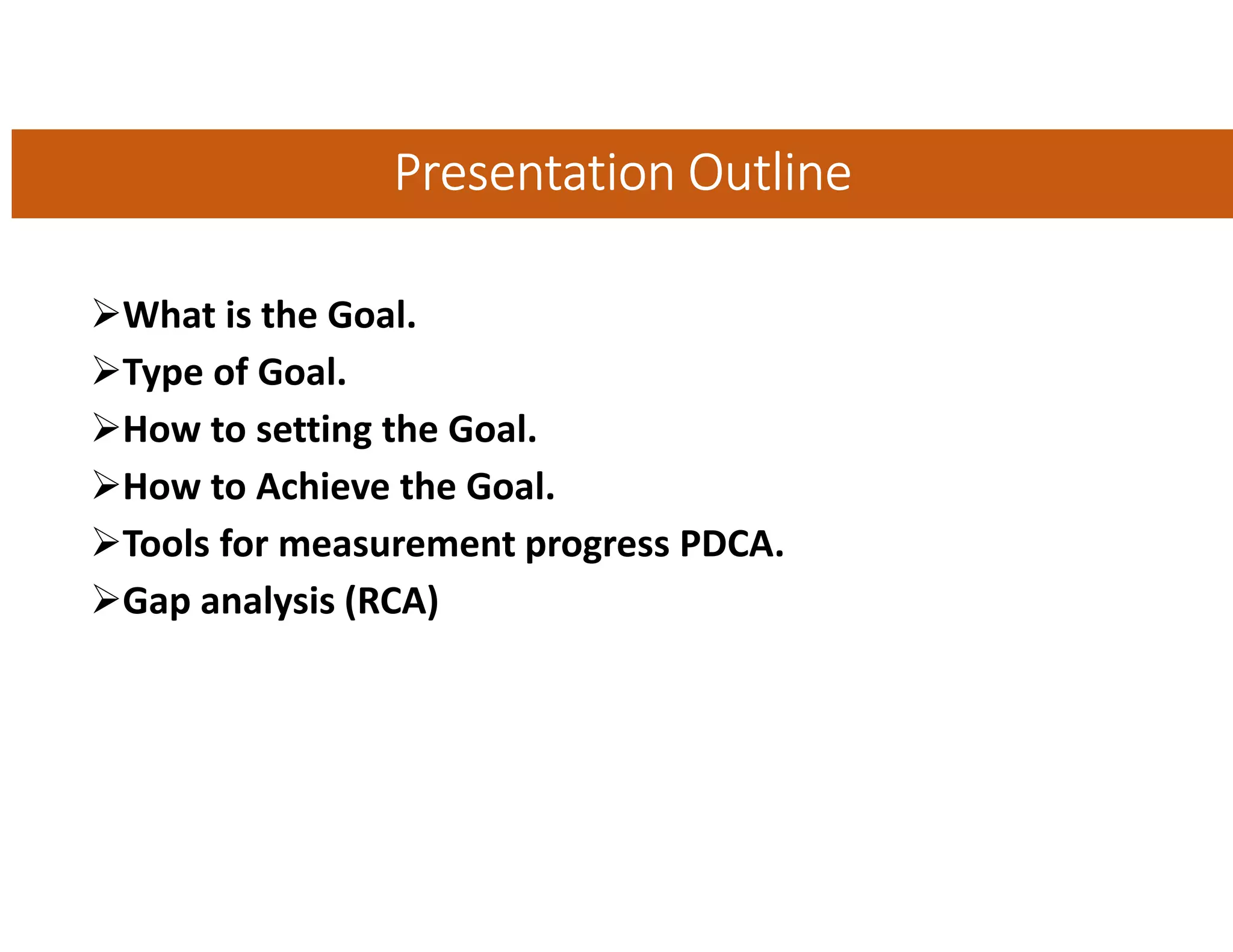 Presentation Outline

➢What is the Goal.
➢Type of Goal.
➢How to setting the Goal.
➢How to Achieve the Goal.
➢Tools for measurement progress PDCA.
➢Gap analysis (RCA)